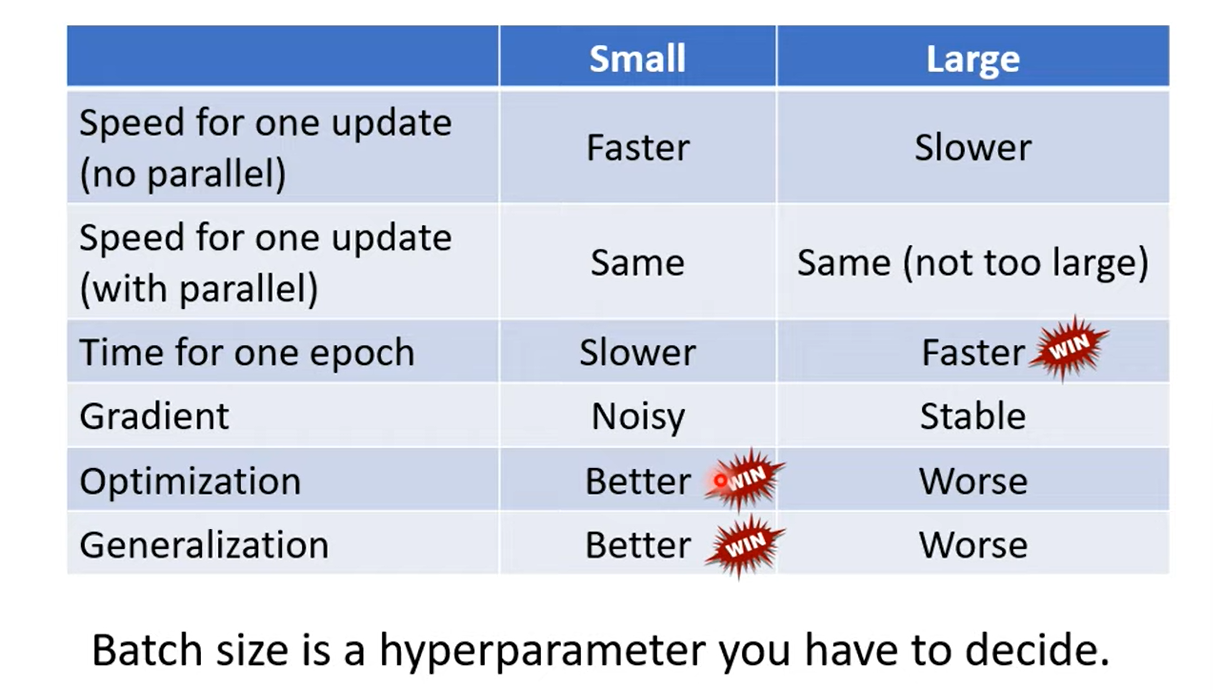 | | Small | Large |
|---|---|---|
| Speed for one update (no parallel) | Faster | Slower |
| Speed for one update (with parallel) | Same | Same (not too large) |
| Time for one epoch | Slower | Faster WIN |
| Gradient | Noisy | Stable |
| Optimization | Better WIN | Worse |
| Generalization | Better WIN | Worse |

Batch size is a hyperparameter you have to decide.